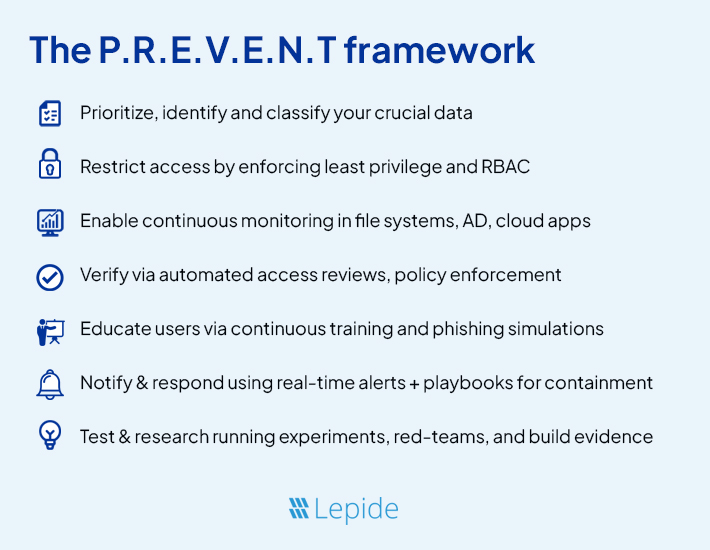 The P.R.E.V.E.N.T framework

Prioritize, identify and classify your crucial data

Restrict access by enforcing least privilege and RBAC

Enable continuous monitoring in file systems, AD, cloud apps

Verify via automated access reviews, policy enforcement

Educate users via continuous training and phishing simulations

Notify & respond using real-time alerts + playbooks for containment

Test & research running experiments, red-teams, and build evidence

Lepide